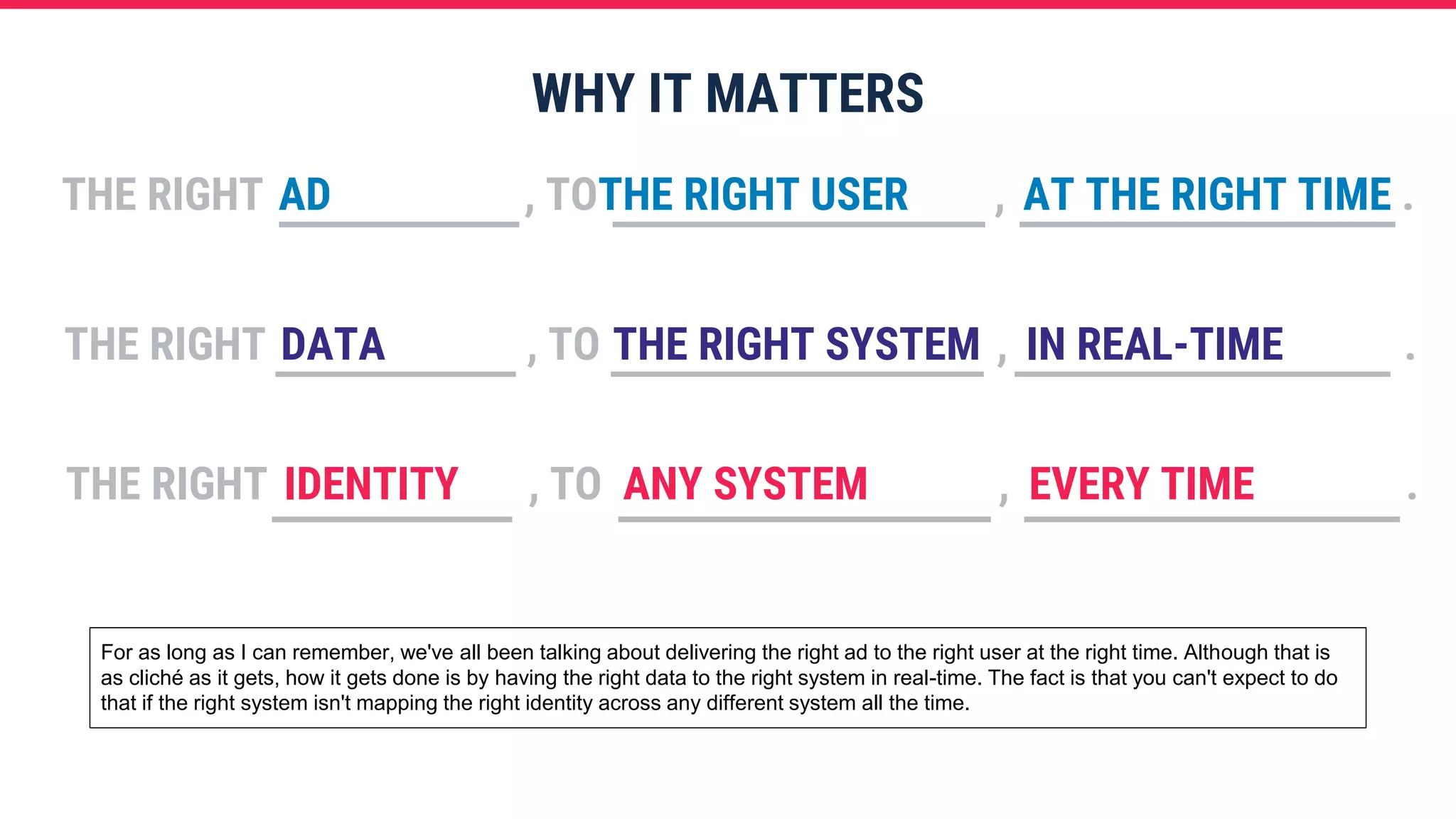 WHY IT MATTERS

THE RIGHT AD, TO THE RIGHT USER, AT THE RIGHT TIME.

THE RIGHT DATA, TO THE RIGHT SYSTEM, IN REAL-TIME.

THE RIGHT IDENTITY, TO ANY SYSTEM, EVERY TIME.

For as long as I can remember, we've all been talking about delivering the right ad to the right user at the right time. Although that is as cliché as it gets, how it gets done is by having the right data to the right system in real-time. The fact is that you can't expect to do that if the right system isn't mapping the right identity across any different system all the time.